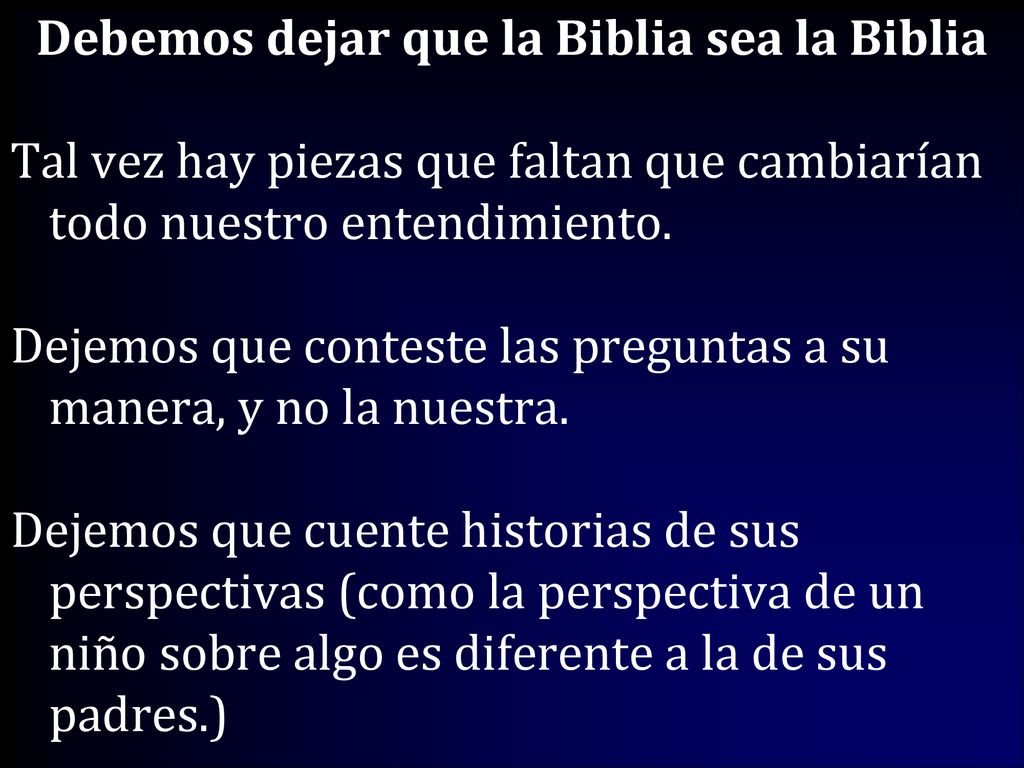 Debemos dejar que la Biblia sea la Biblia

Tal vez hay piezas que faltan que cambiarían todo nuestro entendimiento.

Dejemos que conteste las preguntas a su manera, y no la nuestra.

Dejemos que cuente historias de sus perspectivas (como la perspectiva de un niño sobre algo es diferente a la de sus padres.)